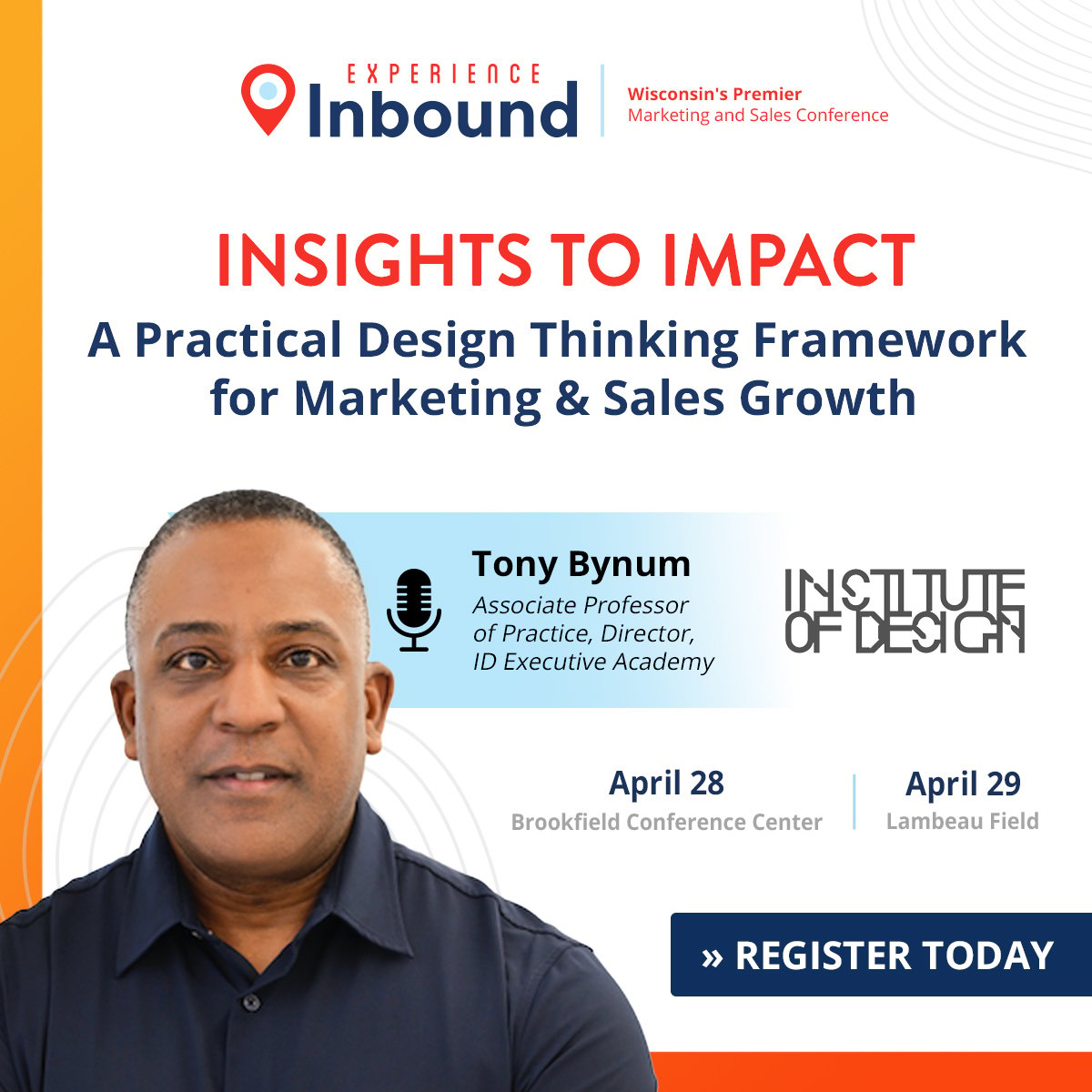 EXPERIENCE Inbound

Wisconsin's Premier
Marketing and Sales Conference

INSIGHTS TO IMPACT

A Practical Design Thinking Framework for Marketing & Sales Growth

Tony Bynum
Associate Professor of Practice, Director, ID Executive Academy

INSTITUTE OF DESIGN

April 28
Brookfield Conference Center

April 29
Lambeau Field

» REGISTER TODAY